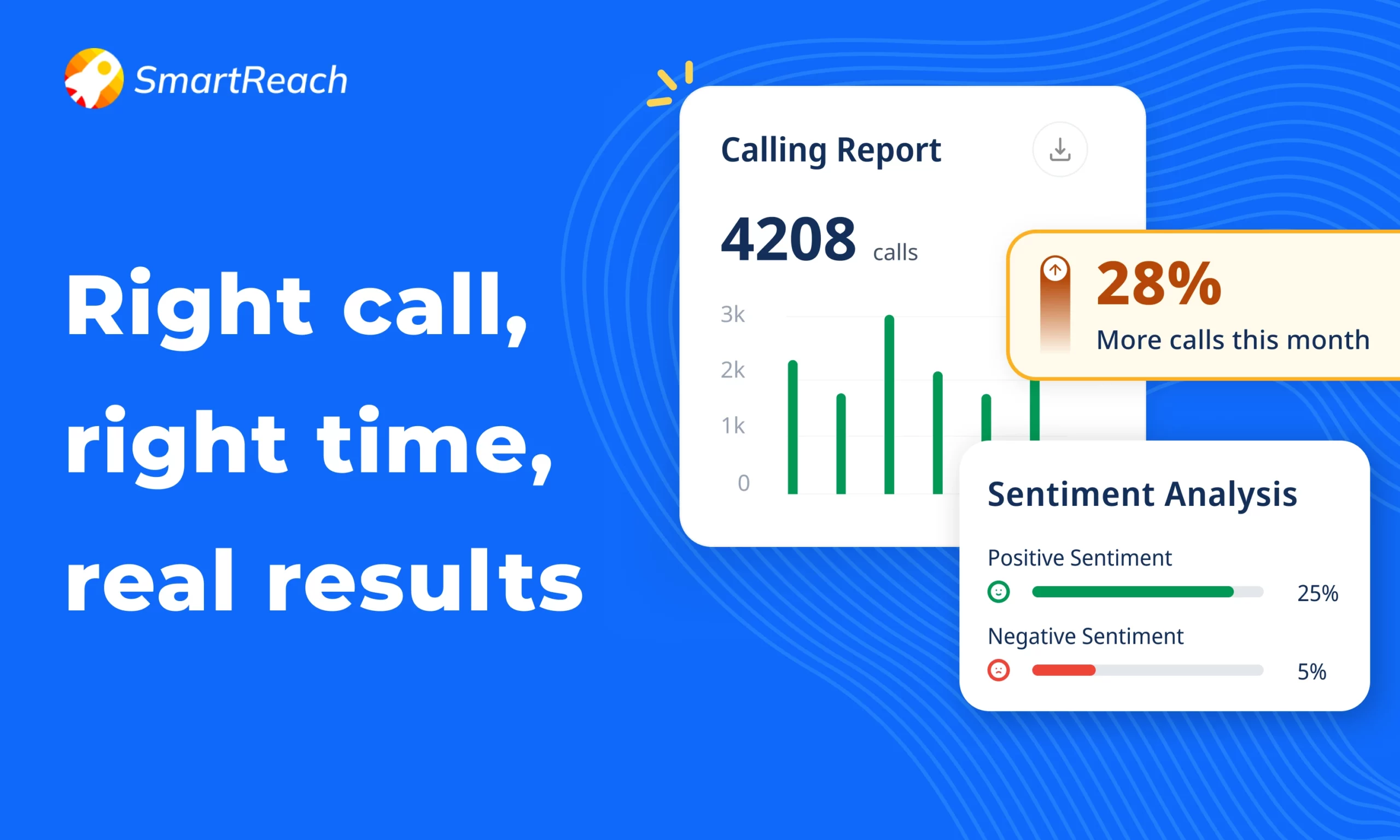 SmartReach

Right call, right time, real results

Calling Report

4208 calls

3k
2k
1k
0

28%
More calls this month

Sentiment Analysis

Positive Sentiment
25%

Negative Sentiment
5%